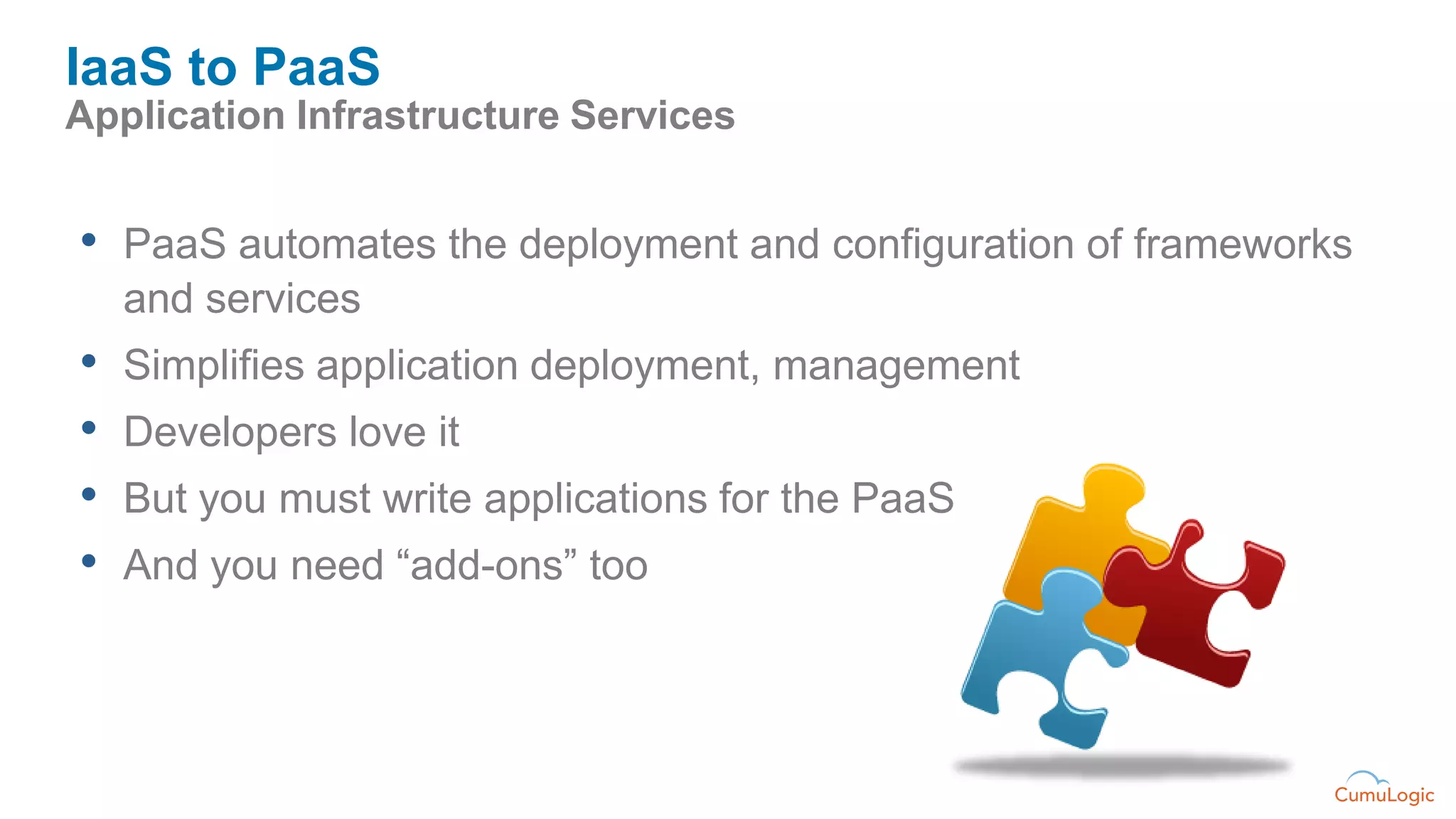 IaaS to PaaS
Application Infrastructure Services

• PaaS automates the deployment and configuration of frameworks and services
• Simplifies application deployment, management
• Developers love it
• But you must write applications for the PaaS
• And you need “add-ons” too

CumuLogic